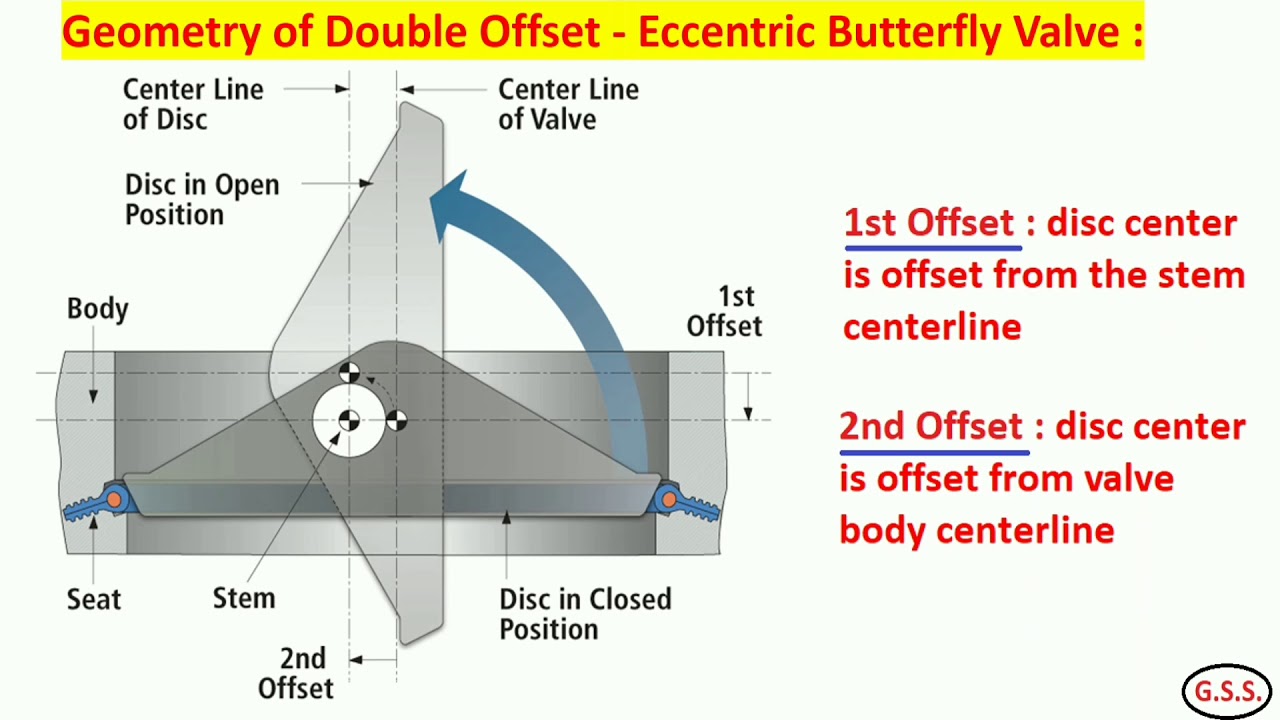 Geometry of Double Offset - Eccentric Butterfly Valve :

Center Line of Disc

Center Line of Valve

Disc in Open Position

Body

1st Offset

Seat

Stem

Disc in Closed Position

2nd Offset

1st Offset : disc center is offset from the stem centerline

2nd Offset : disc center is offset from valve body centerline

G.S.S.